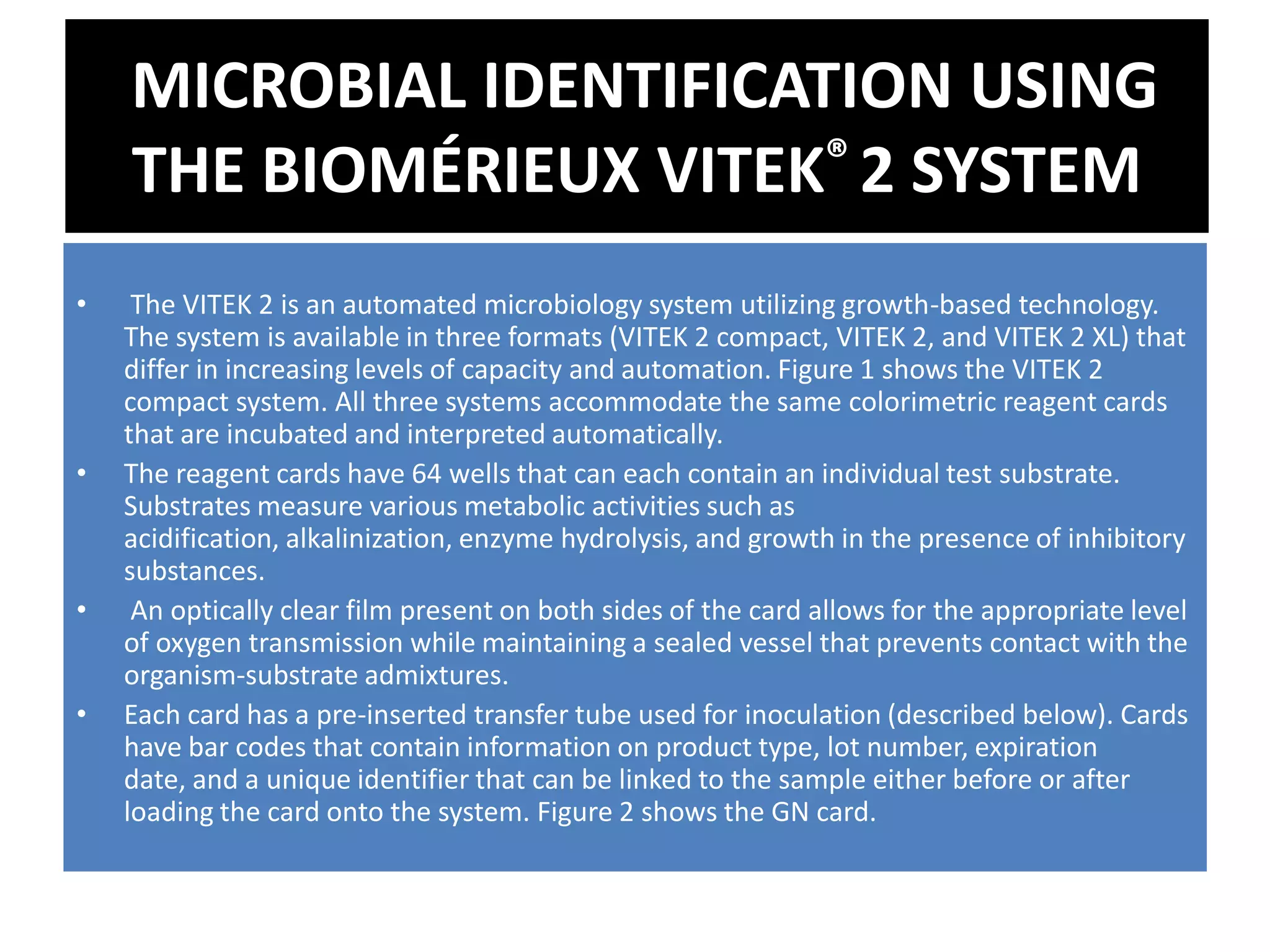 MICROBIAL IDENTIFICATION USING THE BIOMÉRIEUX VITEK® 2 SYSTEM

• The VITEK 2 is an automated microbiology system utilizing growth-based technology. The system is available in three formats (VITEK 2 compact, VITEK 2, and VITEK 2 XL) that differ in increasing levels of capacity and automation. Figure 1 shows the VITEK 2 compact system. All three systems accommodate the same colorimetric reagent cards that are incubated and interpreted automatically.

• The reagent cards have 64 wells that can each contain an individual test substrate. Substrates measure various metabolic activities such as acidification, alkalinization, enzyme hydrolysis, and growth in the presence of inhibitory substances.

• An optically clear film present on both sides of the card allows for the appropriate level of oxygen transmission while maintaining a sealed vessel that prevents contact with the organism-substrate admixtures.

• Each card has a pre-inserted transfer tube used for inoculation (described below). Cards have bar codes that contain information on product type, lot number, expiration date, and a unique identifier that can be linked to the sample either before or after loading the card onto the system. Figure 2 shows the GN card.